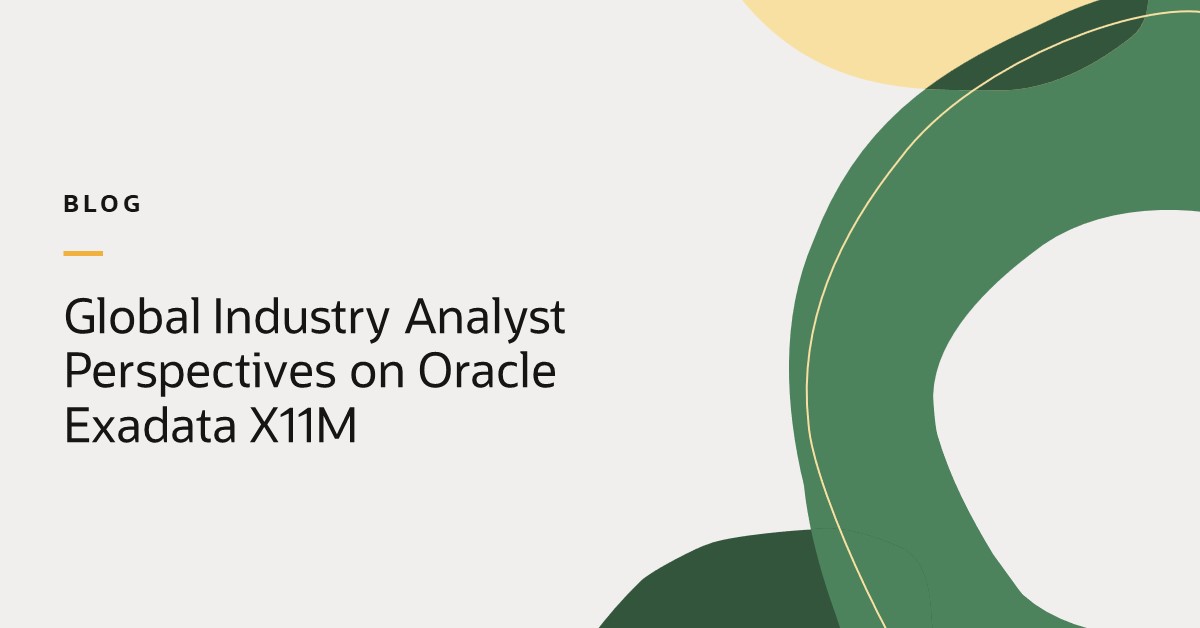 BLOG

Global Industry Analyst Perspectives on Oracle Exadata X11M